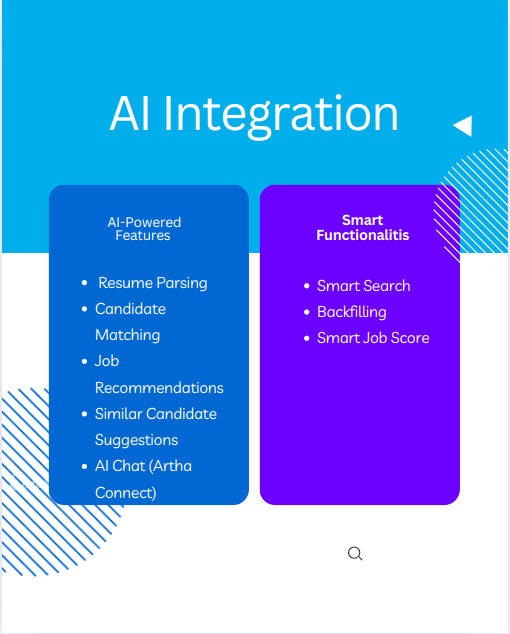 AI Integration

AI-Powered Features

- Resume Parsing
- Candidate Matching
- Job Recommendations
- Similar Candidate Suggestions
- AI Chat (Artha Connect)

Smart Functionalitis

- Smart Search
- Backfilling
- Smart Job Score